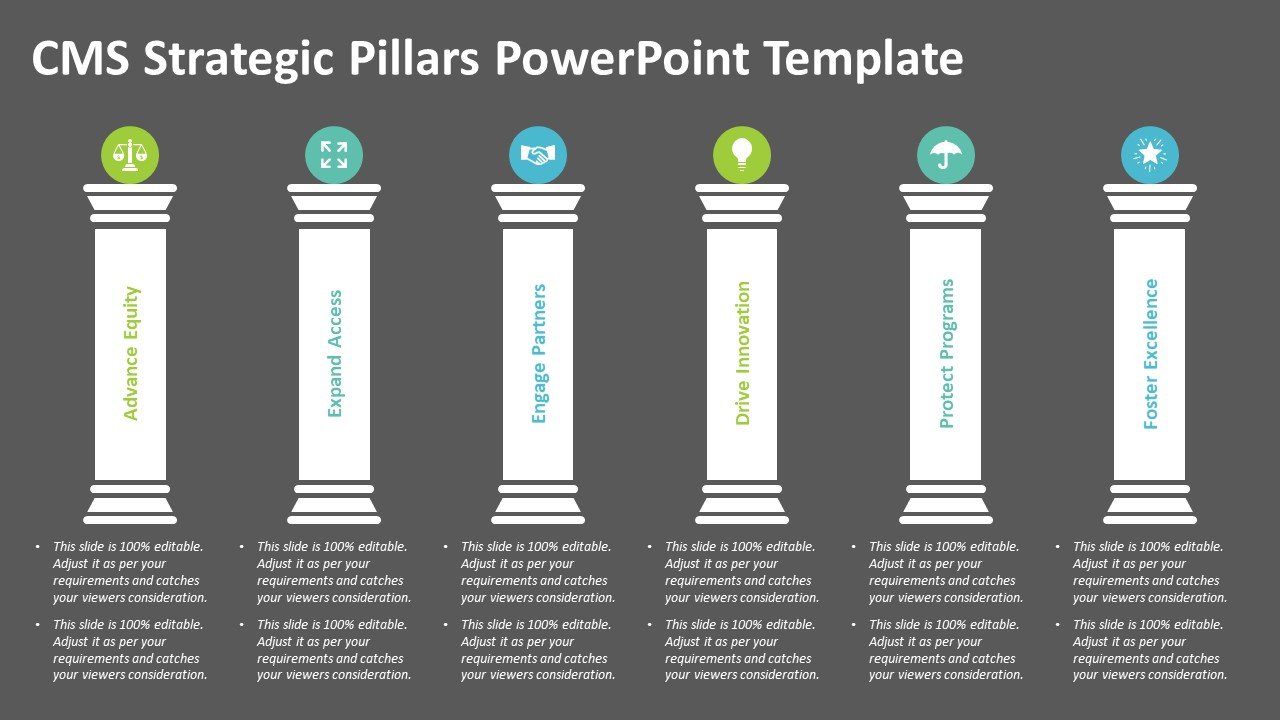 CMS Strategic Pillars PowerPoint Template

Advance Equity

- This slide is 100% editable. Adjust it as per your requirements and catches your viewers consideration.
- This slide is 100% editable. Adjust it as per your requirements and catches your viewers consideration.

Expand Access

- This slide is 100% editable. Adjust it as per your requirements and catches your viewers consideration.
- This slide is 100% editable. Adjust it as per your requirements and catches your viewers consideration.

Engage Partners

- This slide is 100% editable. Adjust it as per your requirements and catches your viewers consideration.
- This slide is 100% editable. Adjust it as per your requirements and catches your viewers consideration.

Drive Innovation

- This slide is 100% editable. Adjust it as per your requirements and catches your viewers consideration.
- This slide is 100% editable. Adjust it as per your requirements and catches your viewers consideration.

Protect Programs

- This slide is 100% editable. Adjust it as per your requirements and catches your viewers consideration.
- This slide is 100% editable. Adjust it as per your requirements and catches your viewers consideration.

Foster Excellence

- This slide is 100% editable. Adjust it as per your requirements and catches your viewers consideration.
- This slide is 100% editable. Adjust it as per your requirements and catches your viewers consideration.